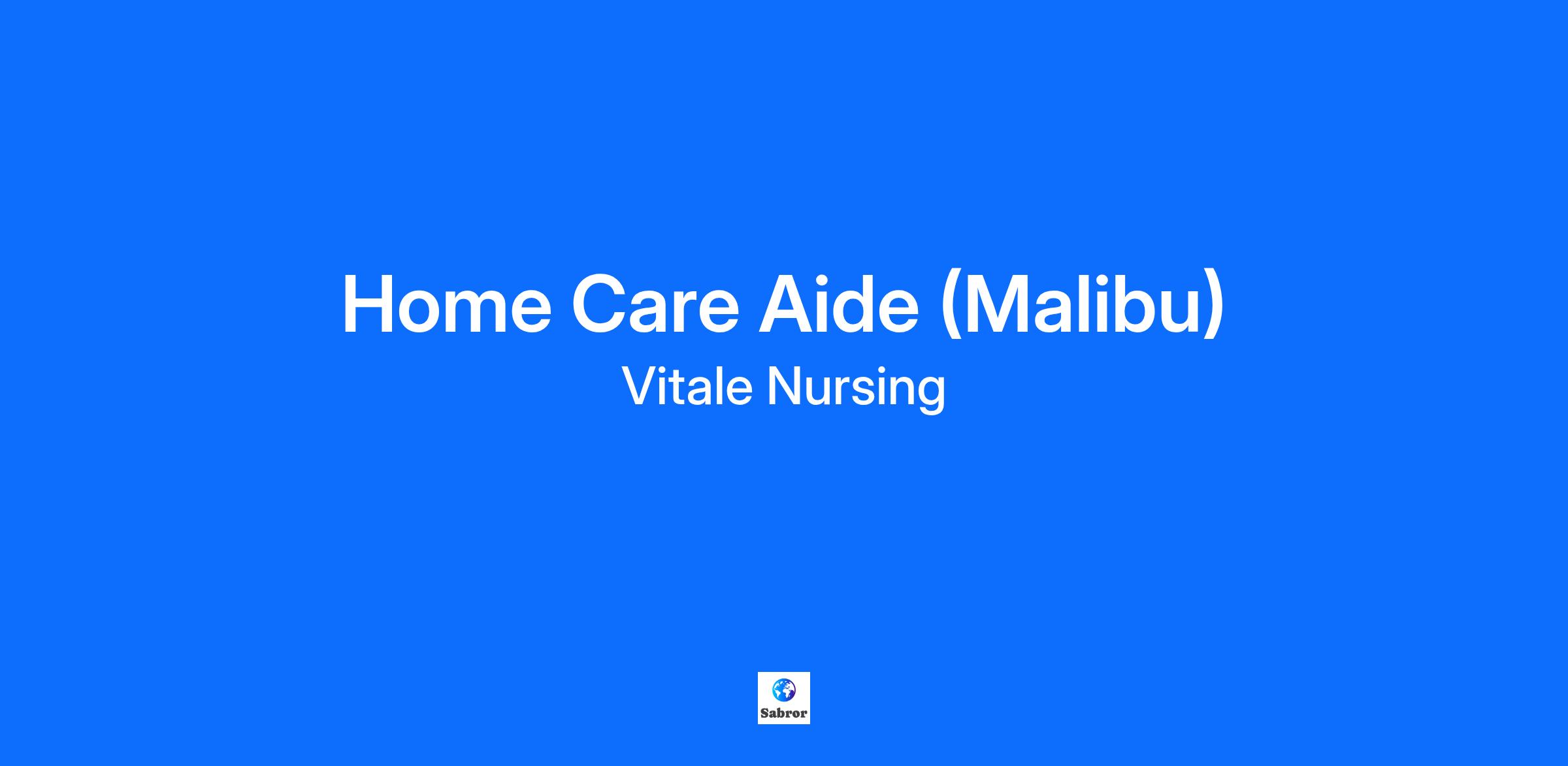 Home Care Aide (Malibu)

Vitale Nursing

Sabror